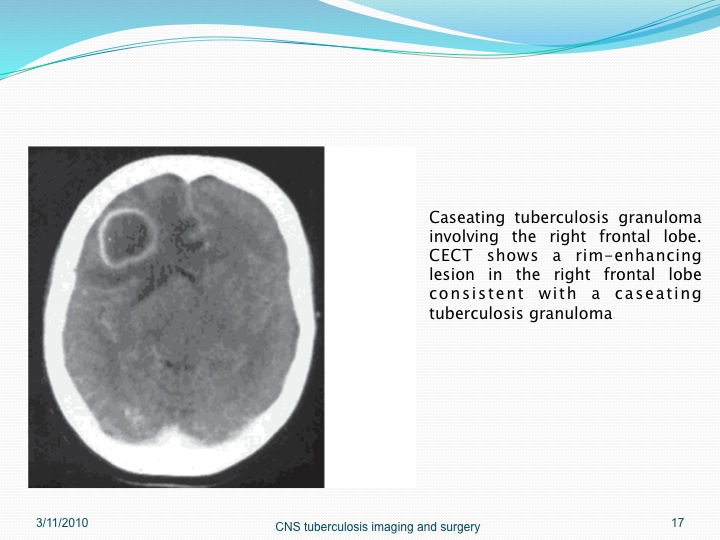 Caseating tuberculosis granuloma involving the right frontal lobe. CECT shows a rim-enhancing lesion in the right frontal lobe consistent with a caseating tuberculosis granuloma

3/11/2010

CNS tuberculosis imaging and surgery

17